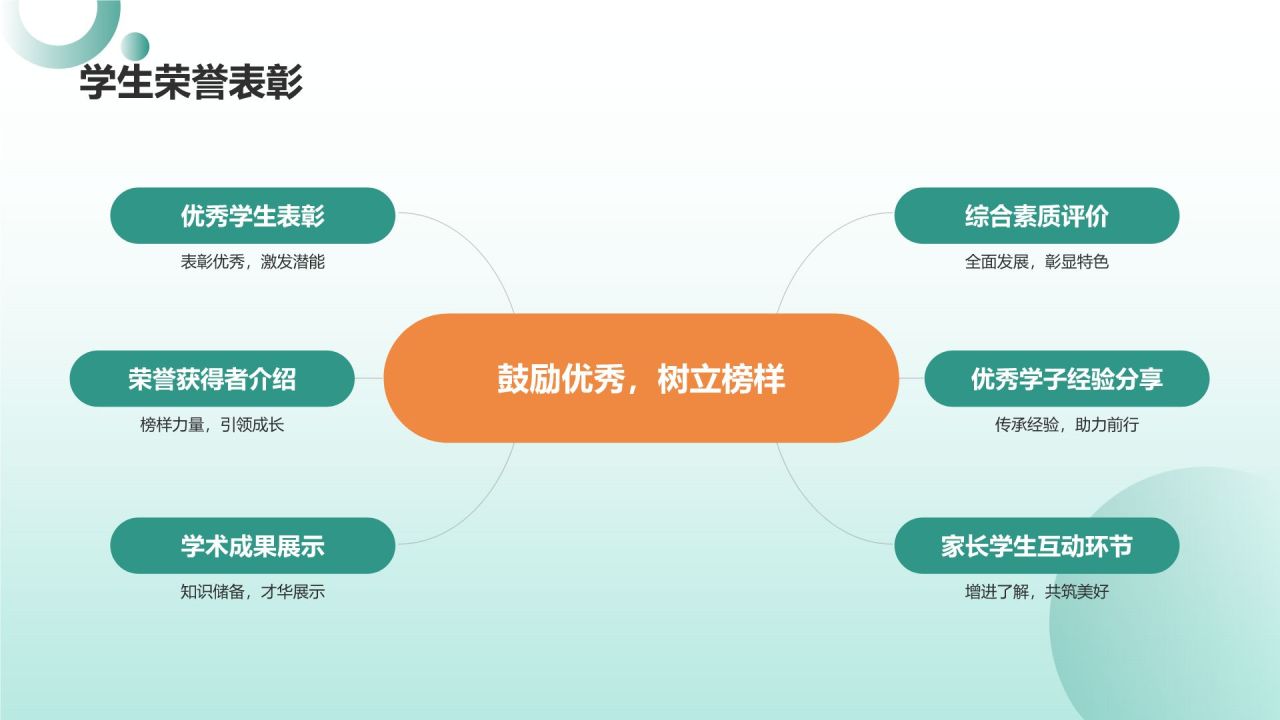 学生荣誉表彰

优秀学生表彰
表彰优秀，激发潜能

荣誉获得者介绍
榜样力量，引领成长

学术成果展示
知识储备，才华展示

鼓励优秀，树立榜样

综合素质评价
全面发展，彰显特色

优秀学子经验分享
传承经验，助力前行

家长学生互动环节
增进了解，共筑美好